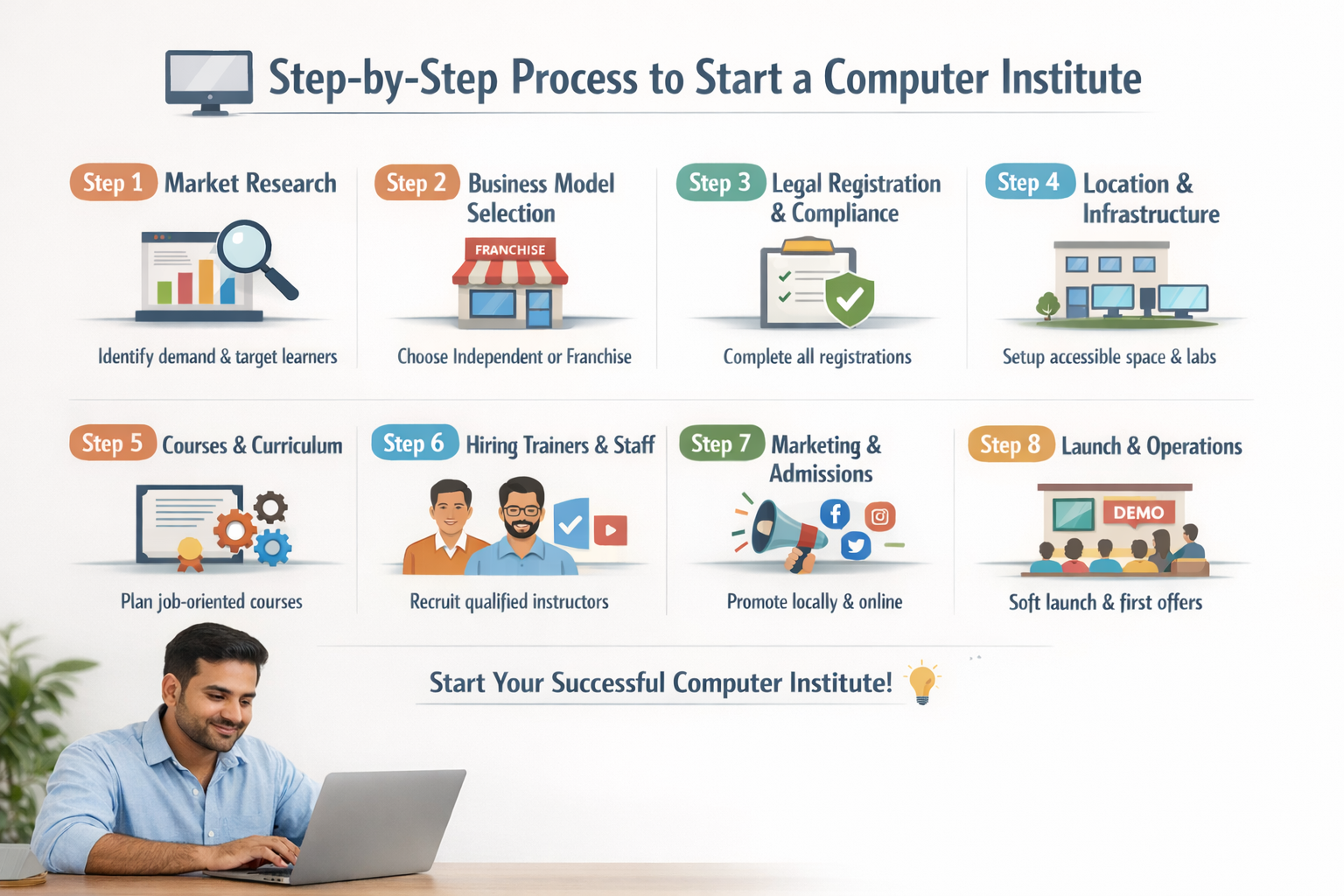 Step-by-Step Process to Start a Computer Institute

Step 1 Market Research

Identify demand & target learners

Step 2 Business Model Selection

FRANCHISE

Choose Independent or Franchise

Step 3 Legal Registration & Compliance

Complete all registrations

Step 4 Location & Infrastructure

Setup accessible space & labs

Step 5 Courses & Curriculum

Plan job-oriented courses

Step 6 Hiring Trainers & Staff

Recruit qualified instructors

Step 7 Marketing & Admissions

Promote locally & online

Step 8 Launch & Operations

DEMO

Soft launch & first offers

Start Your Successful Computer Institute!